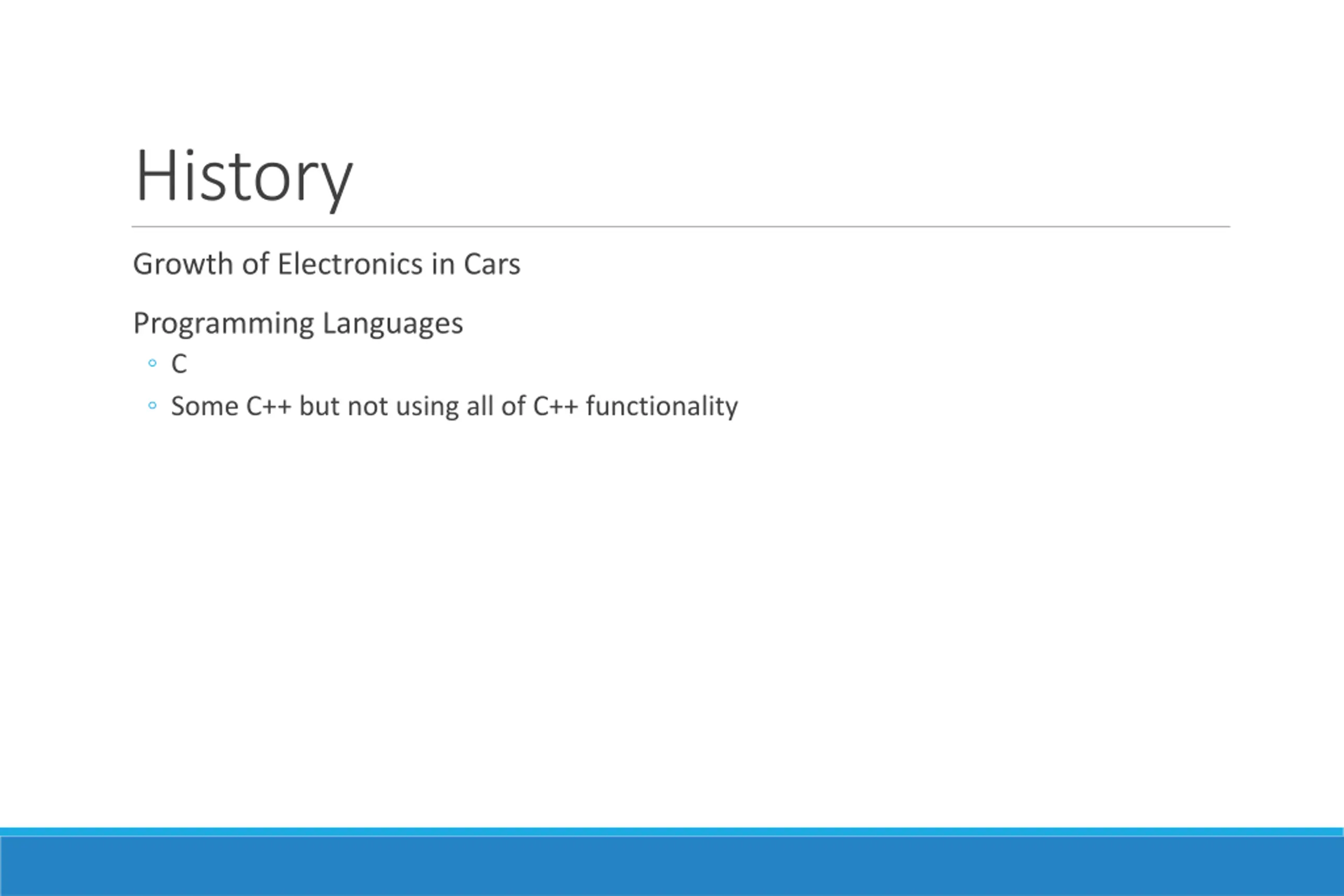 History

Growth of Electronics in Cars

Programming Languages
◦ C
◦ Some C++ but not using all of C++ functionality